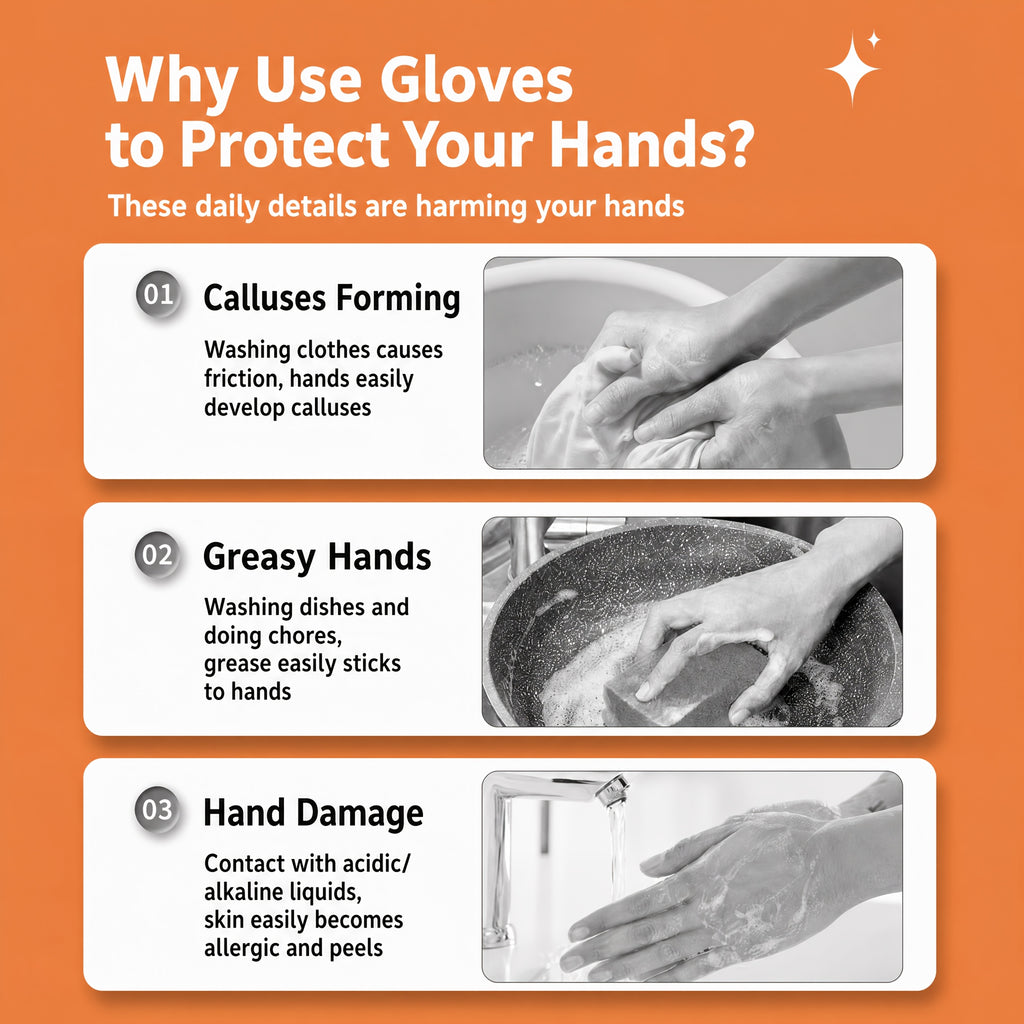 Why Use Gloves to Protect Your Hands?

These daily details are harming your hands

01 Calluses Forming

Washing clothes causes friction, hands easily develop calluses

02 Greasy Hands

Washing dishes and doing chores, grease easily sticks to hands

03 Hand Damage

Contact with acidic/ alkaline liquids, skin easily becomes allergic and peels